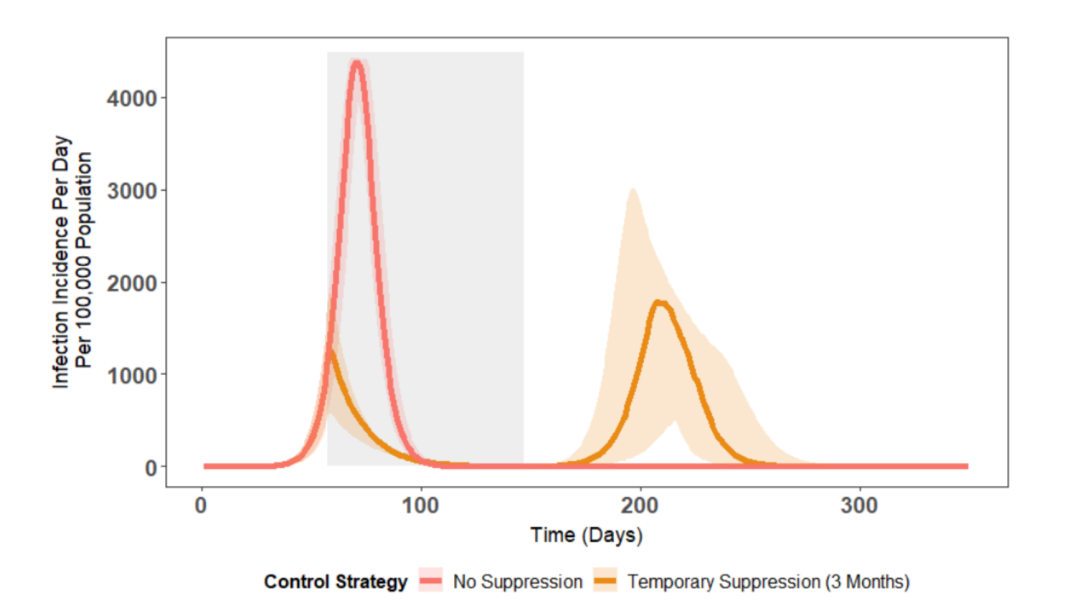 Infection Incidence Per Day
Per 100,000 Population

4000
3000
2000
1000
0

0
100
200
300

Time (Days)

Control Strategy  No Suppression  Temporary Suppression (3 Months)